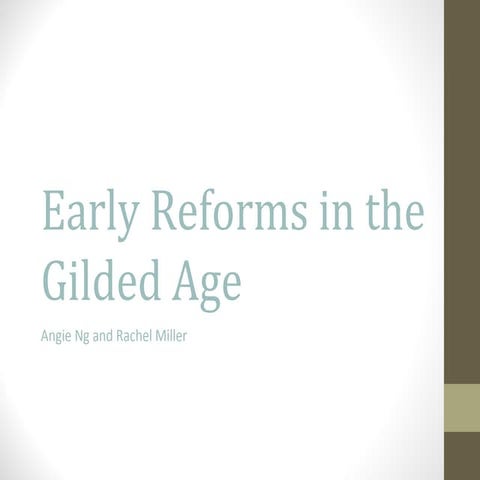 Early Reforms in the Gilded Age

Angie Ng and Rachel Miller